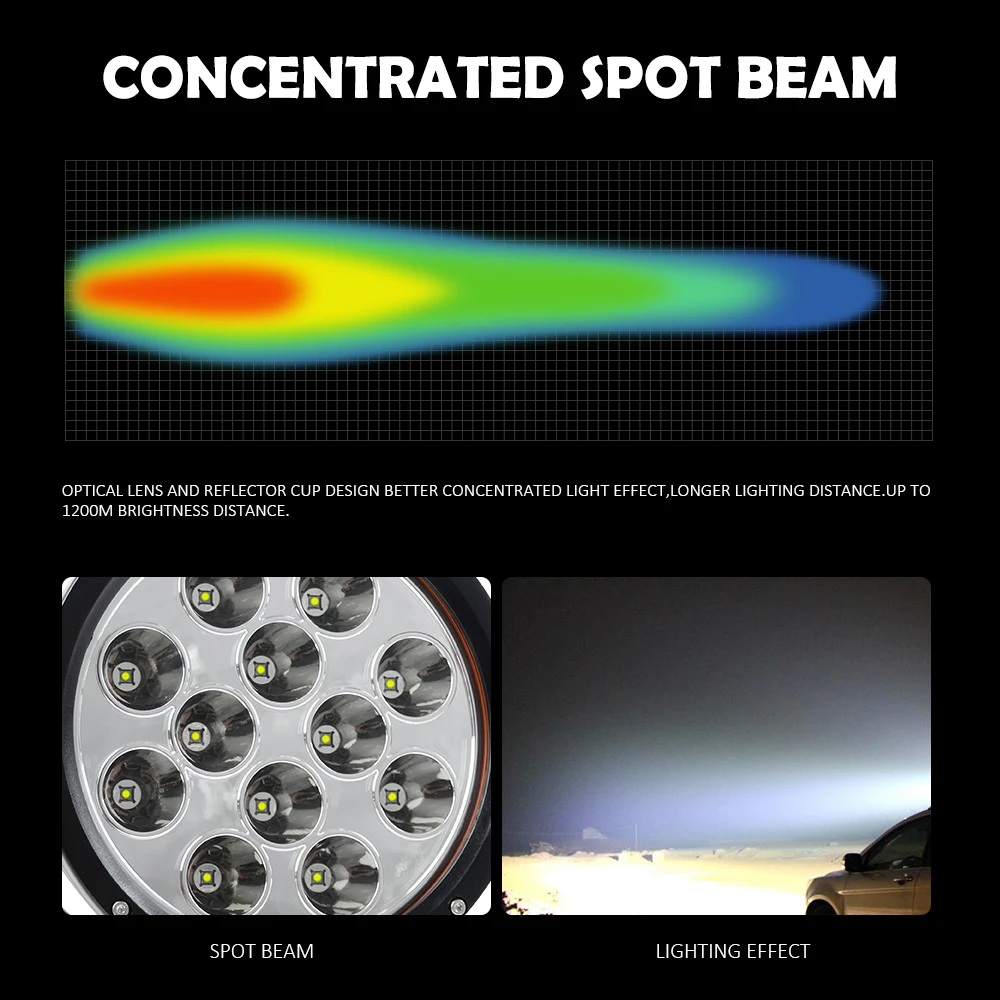 CONCENTRATED SPOT BEAM

OPTICAL LENS AND REFLECTOR CUP DESIGN BETTER CONCENTRATED LIGHT EFFECT,LONGER LIGHTING DISTANCE.UP TO 1200M BRIGHTNESS DISTANCE.

SPOT BEAM

LIGHTING EFFECT